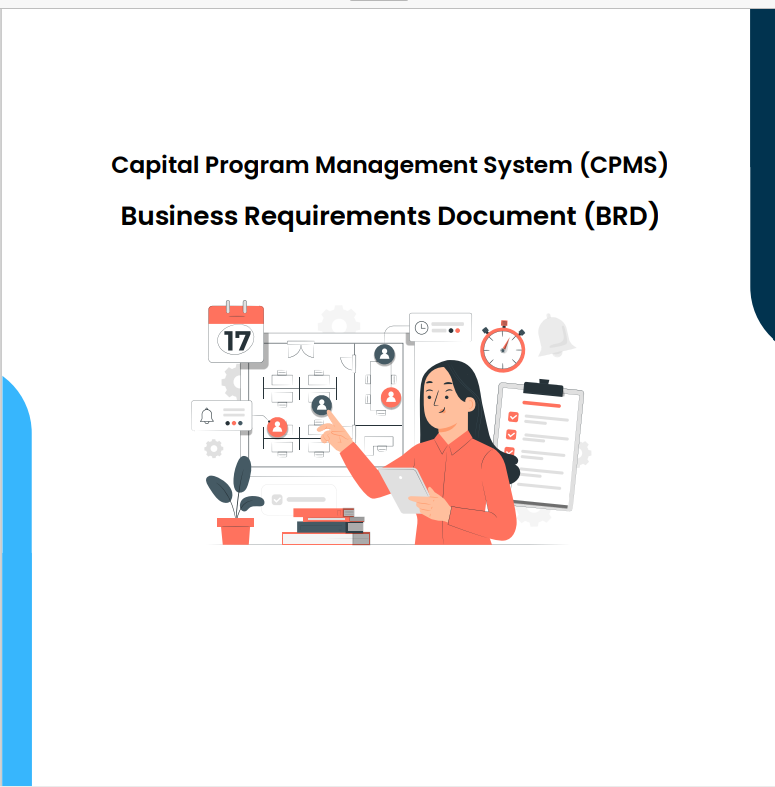 Capital Program Management System (CPMS)

Business Requirements Document (BRD)

17